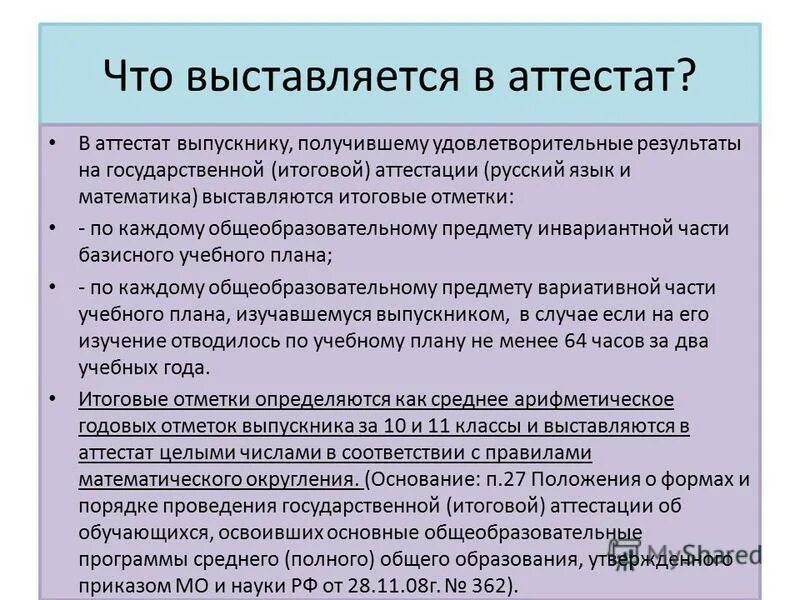 Что выставляется в аттестат?

• В аттестат выпускнику, получившему удовлетворительные результаты на государственной (итоговой) аттестации (русский язык и математика) выставляются итоговые отметки:

• - по каждому общеобразовательному предмету инвариантной части базисного учебного плана;

• - по каждому общеобразовательному предмету вариативной части учебного плана, изучавшемуся выпускником, в случае если на его изучение отводилось по учебному плану не менее 64 часов за два учебных года.

• Итоговые отметки определяются как среднее арифметическое годовых отметок выпускника за 10 и 11 классы и выставляются в аттестат целыми числами в соответствии с правилами математического округления. (Основание: п.27 Положения о формах и порядке проведения государственной (итоговой) аттестации об обучающихся, освоивших основные общеобразовательные программы среднего (полного) общего образования, утвержденного приказом МО и науки РФ от 28.11.08г. № 362).

MyShared